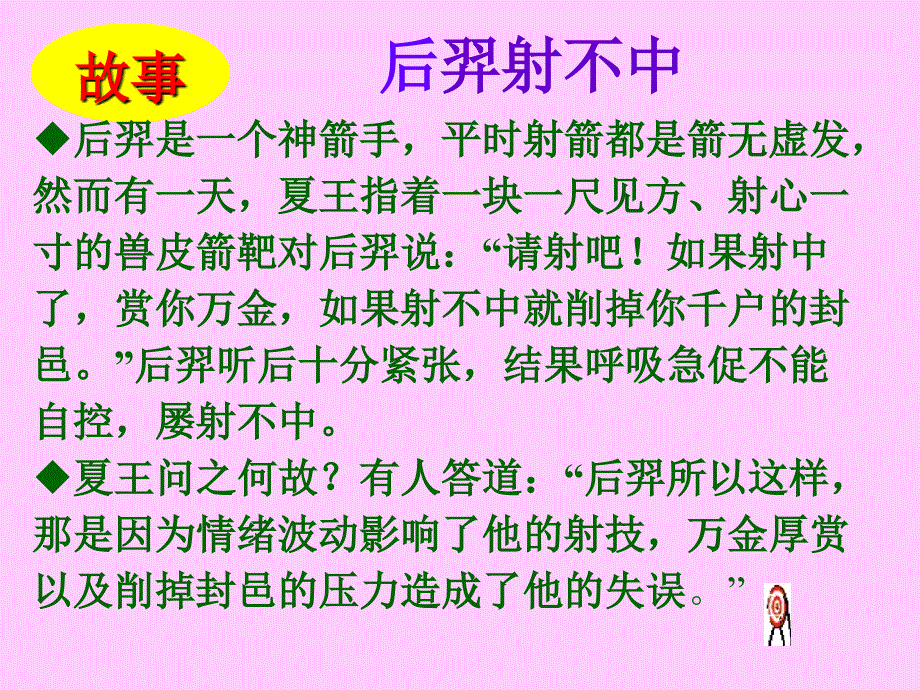 故事

后羿射不中

◆后羿是一个神箭手，平时射箭都是箭无虚发，然而有一天，夏王指着一块一尺见方、射心一寸的兽皮箭靶对后羿说：“请射吧！如果射中了，赏你万金，如果射不中就削掉你千户的封邑。”后羿听后十分紧张，结果呼吸急促不能自控，屡射不中。

◆夏王问之何故？有人答道：“后羿所以这样，那是因为情绪波动影响了他的射技，万金厚赏以及削掉封邑的压力造成了他的失误。”